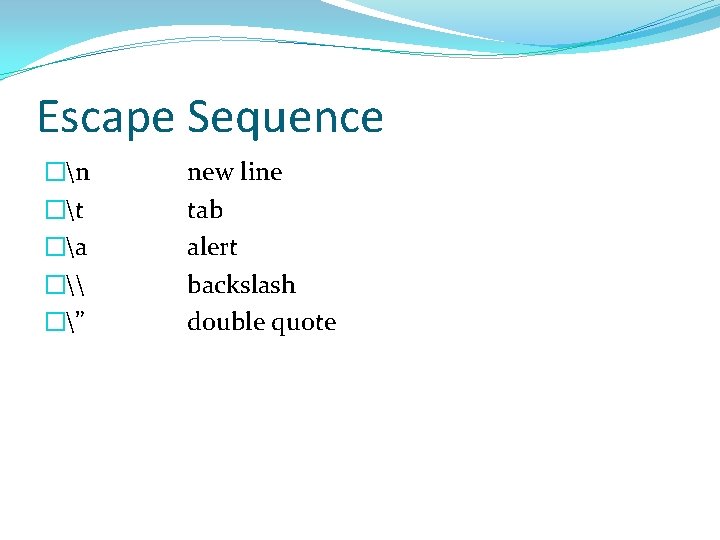 Escape Sequence

□\n new line
□\t tab
□\a alert
□\\ backslash
□\” double quote